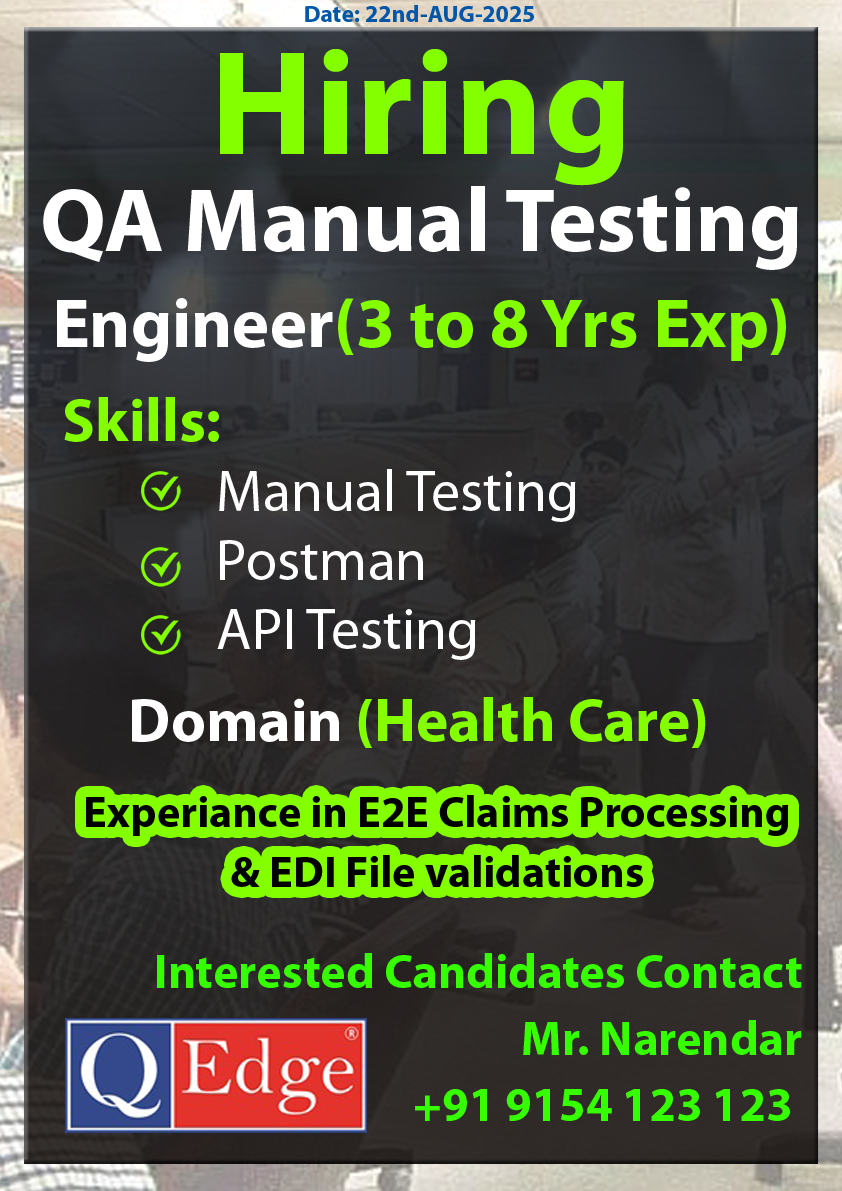 Date: 22nd-AUG-2025

Hiring

QA Manual Testing

Engineer(3 to 8 Yrs Exp)

Skills:

Manual Testing

Postman

API Testing

Domain (Health Care)

Experiance in E2E Claims Processing & EDI File validations

Interested Candidates Contact

Mr. Narendar

+91 9154 123 123

Q Edge ®